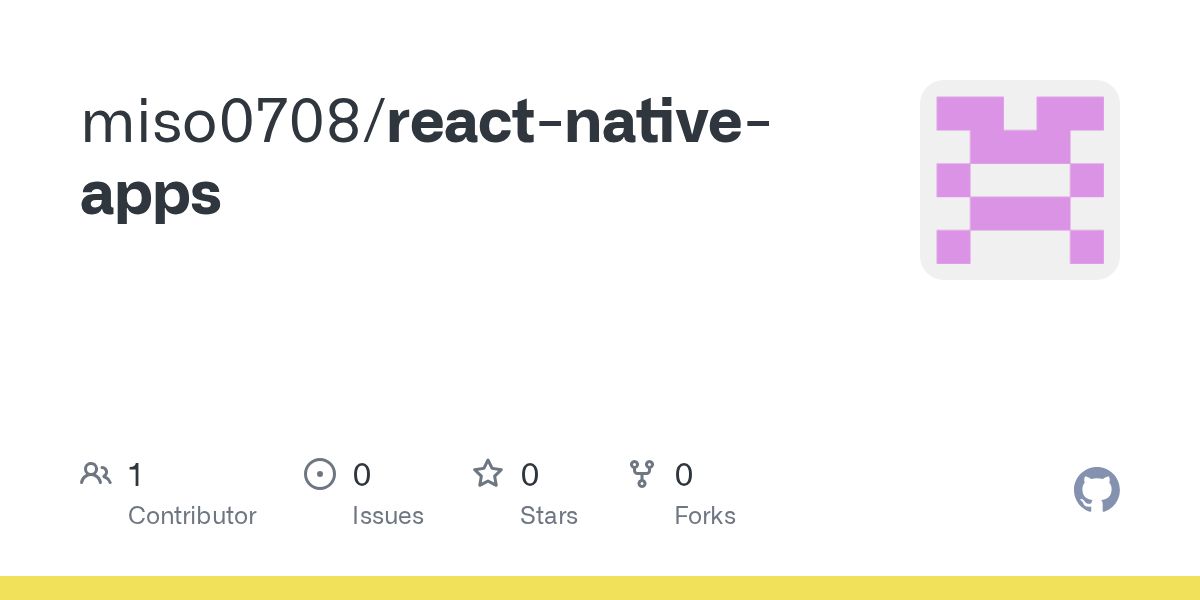 miso0708/react-native-apps

1
Contributor

0
Issues

0
Stars

0
Forks